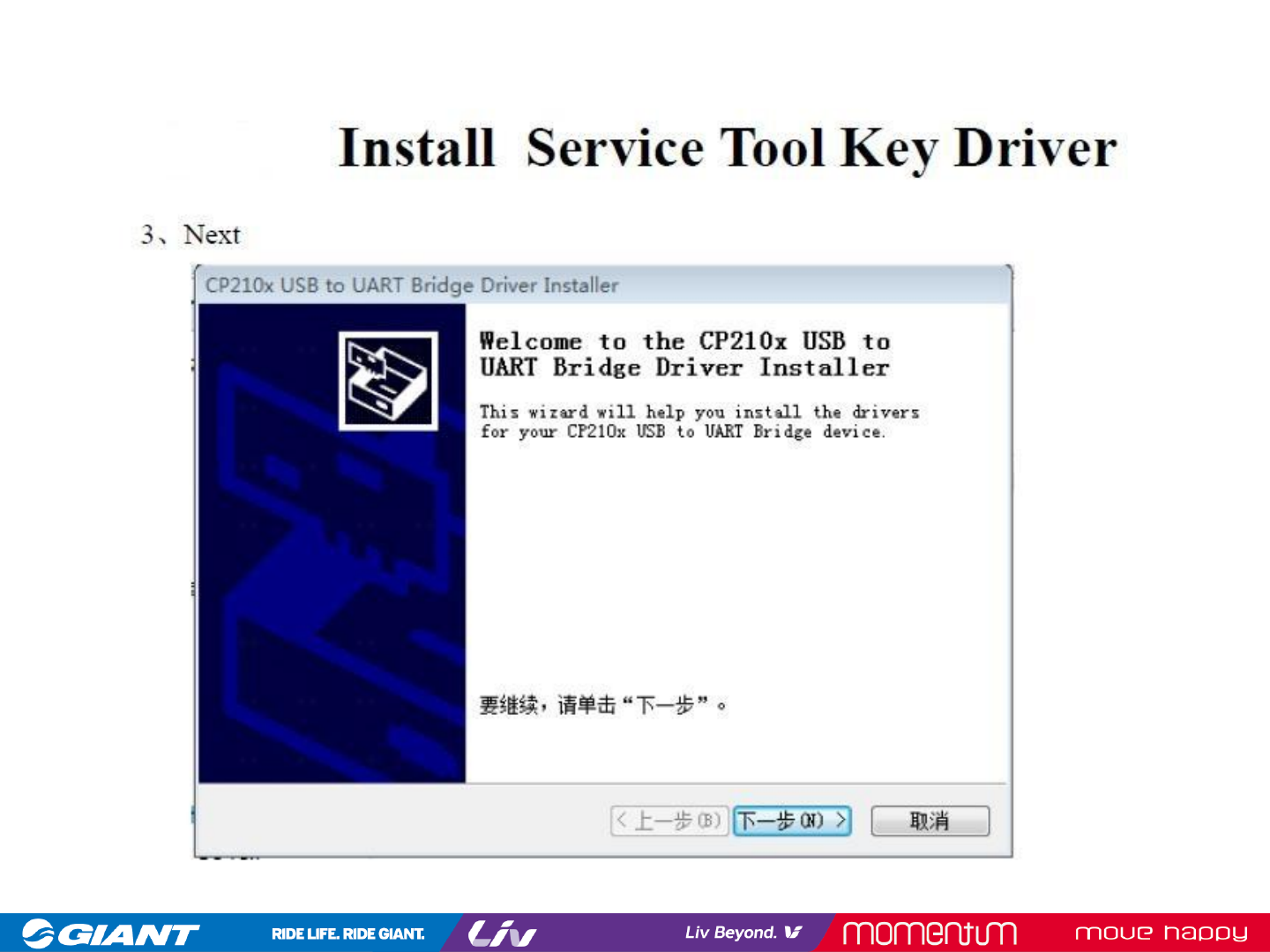 Install Service Tool Key Driver

3、Next

CP210x USB to UART Bridge Driver Installer

Welcome to the CP210x USB to UART Bridge Driver Installer

This wizard will help you install the drivers for your CP210x USB to UART Bridge device.

要继续，请单击“下一步”。

< 上一步(B) 下一步(N) > 取消

GIANT RIDE LIFE. RIDE GIANT. Liv Liv Beyond. momentum move happy